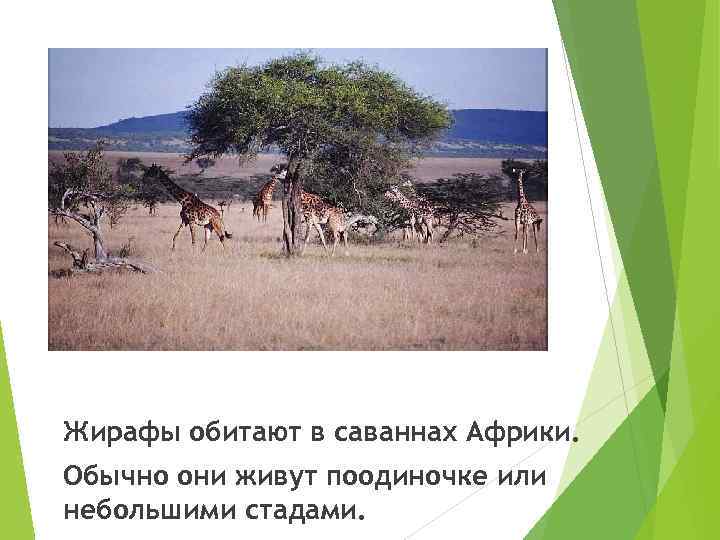 Жирафы обитают в саваннах Африки.

Обычно они живут поодиночке или небольшими стадами.